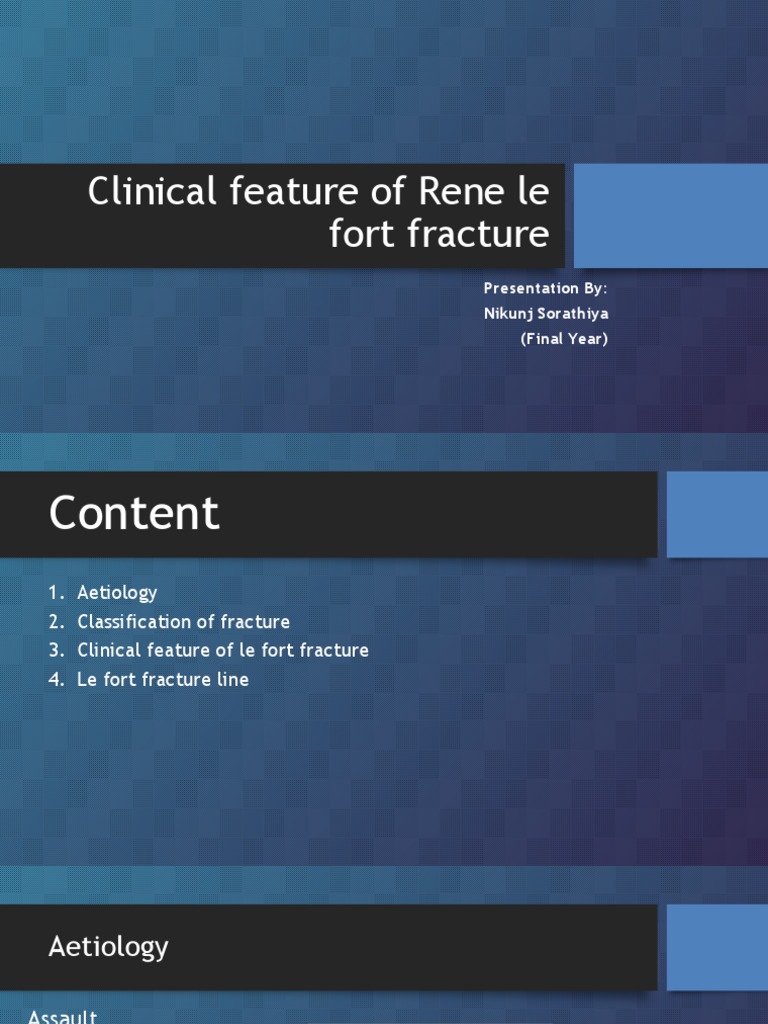 Clinical feature of Rene le fort fracture

Presentation By:
Nikunj Sorathiya
(Final Year)

Content

1. Aetiology
2. Classification of fracture
3. Clinical feature of le fort fracture
4. Le fort fracture line

Aetiology

Assault